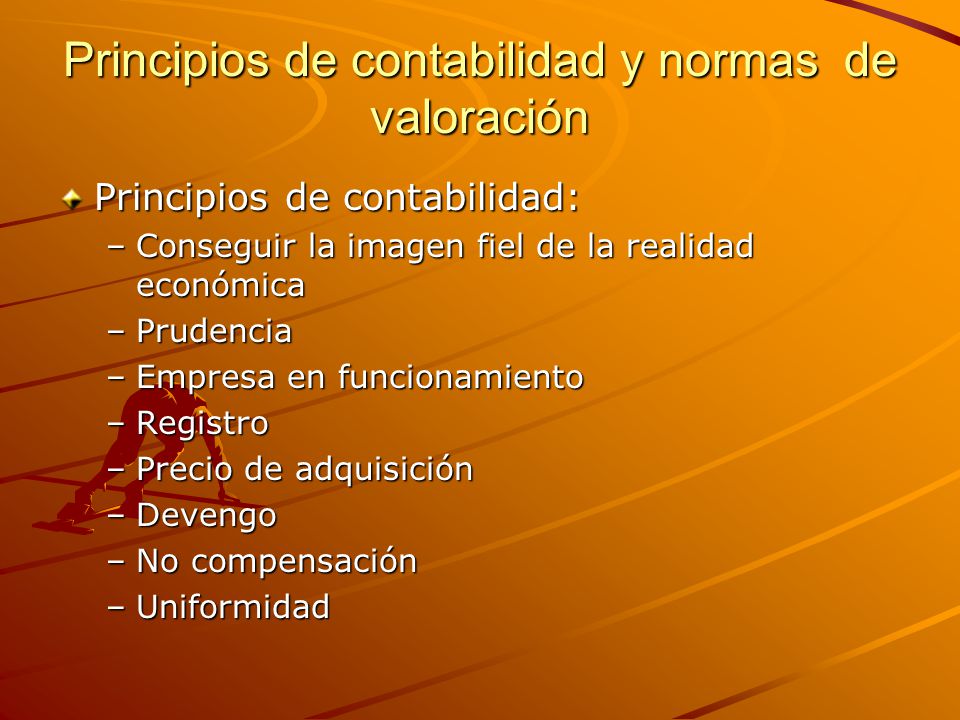 Principios de contabilidad y normas de valoración

Principios de contabilidad:

– Conseguir la imagen fiel de la realidad económica
– Prudencia
– Empresa en funcionamiento
– Registro
– Precio de adquisición
– Devengo
– No compensación
– Uniformidad